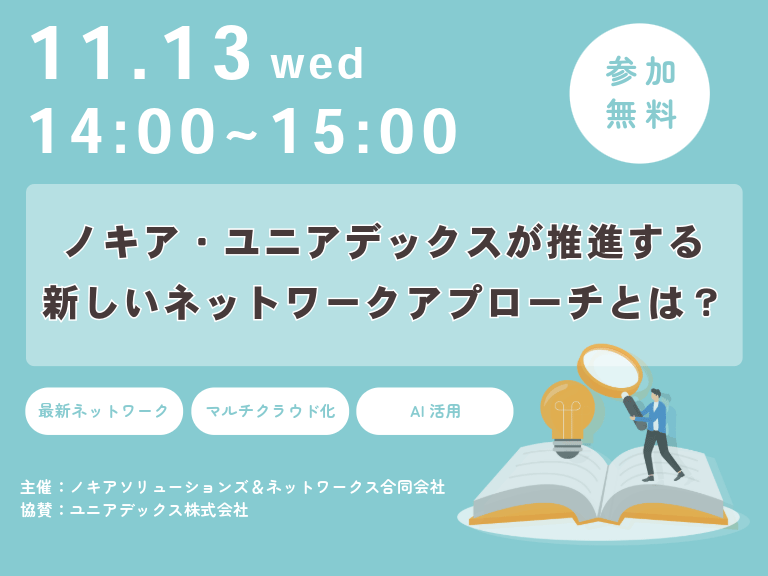 11.13 wed
14:00~15:00

参加
無料

ノキア・ユニアデックスが推進する
新しいネットワークアプローチとは？

最新ネットワーク

マルチクラウド化

AI 活用

主催：ノキアソリューションズ＆ネットワークス合同会社
協賛：ユニアデックス株式会社